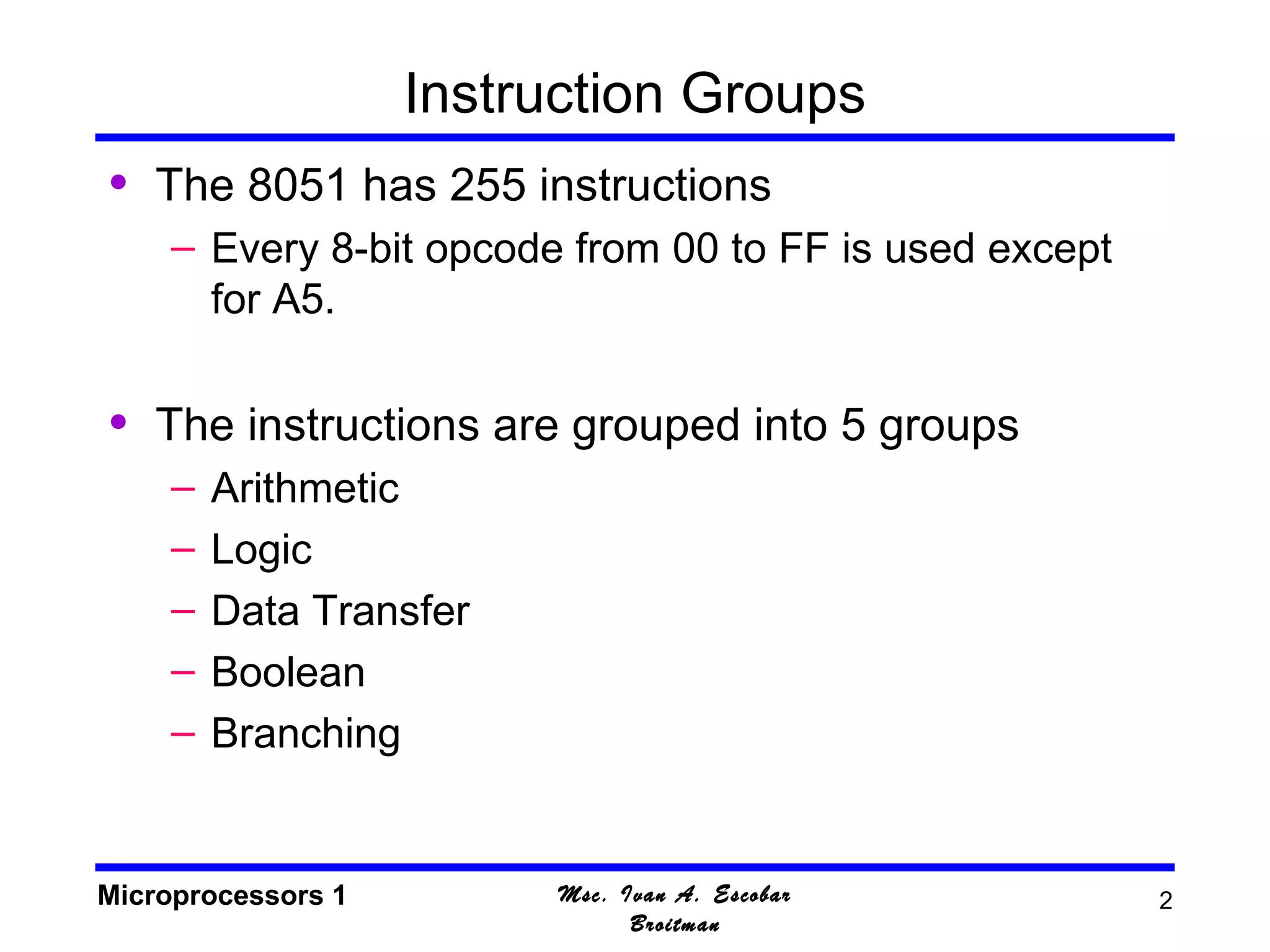 Instruction Groups

• The 8051 has 255 instructions
– Every 8-bit opcode from 00 to FF is used except for A5.

• The instructions are grouped into 5 groups
– Arithmetic
– Logic
– Data Transfer
– Boolean
– Branching

Microprocessors 1
Msc. Ivan A. Escobar Broitman
2